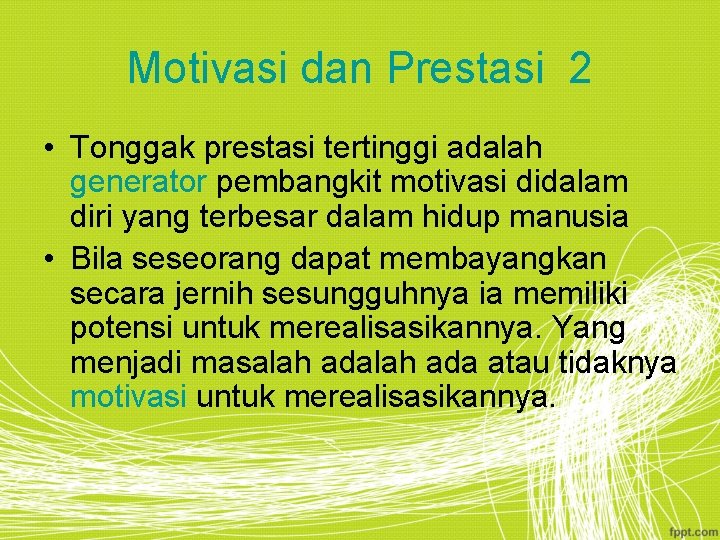 Motivasi dan Prestasi 2

• Tonggak prestasi tertinggi adalah generator pembangkit motivasi didalam diri yang terbesar dalam hidup manusia
• Bila seseorang dapat membayangkan secara jernih sesungguhnya ia memiliki potensi untuk merealisasikannya. Yang menjadi masalah adalah ada atau tidaknya motivasi untuk merealisasikannya.

fppt.com